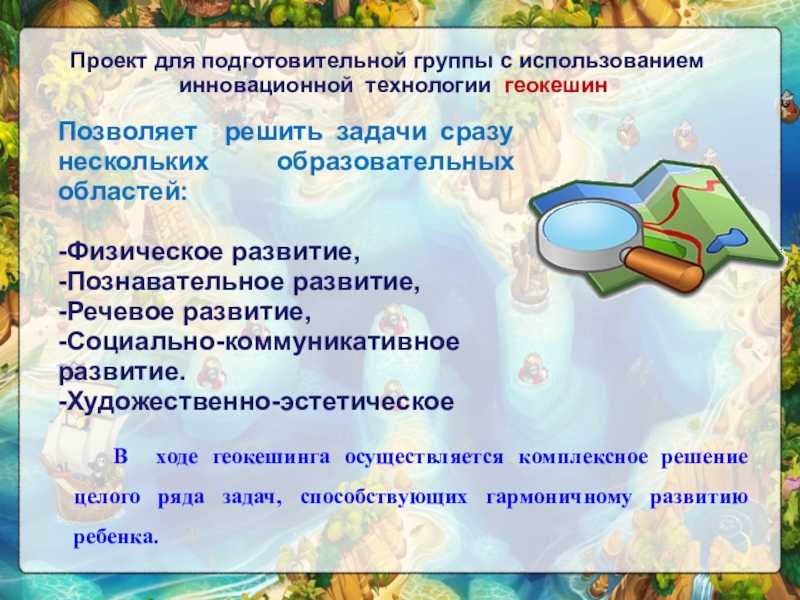 Проект для подготовительной группы с использованием инновационной технологии геокешин

Позволяет решить задачи сразу нескольких образовательных областей:

-Физическое развитие,
-Познавательное развитие,
-Речевое развитие,
-Социально-коммуникативное развитие.
-Художественно-эстетическое

В ходе геокешинга осуществляется комплексное решение целого ряда задач, способствующих гармоничному развитию ребенка.